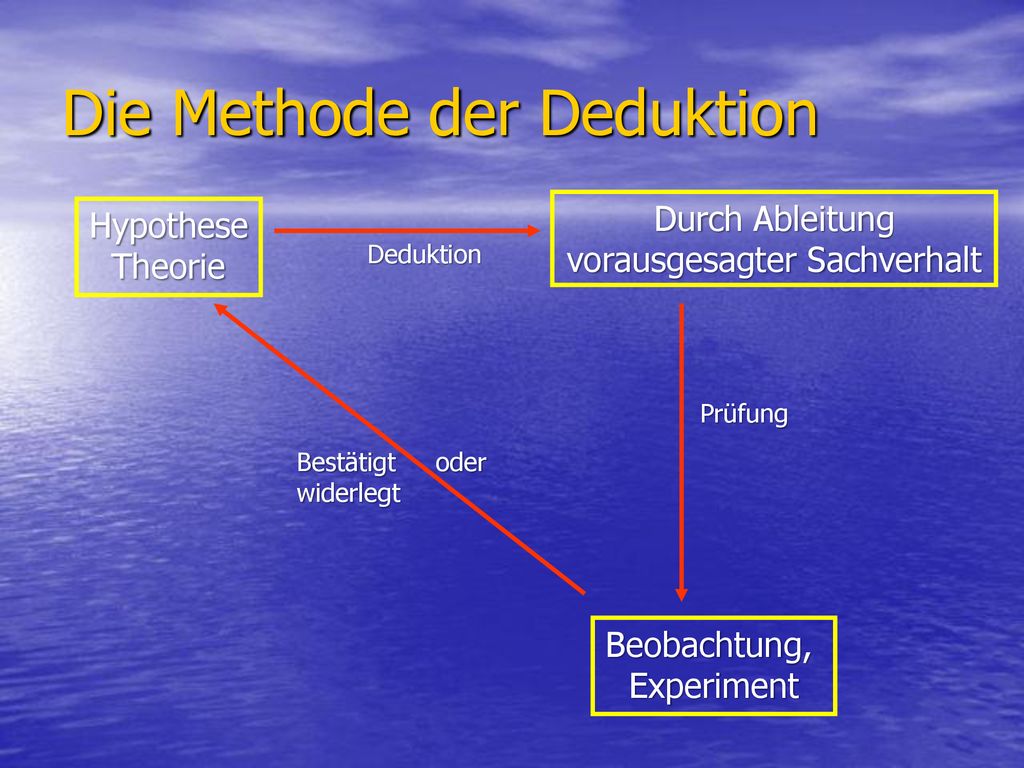 Die Methode der Deduktion

Hypothese Theorie

Deduktion

Durch Ableitung vorausgesagter Sachverhalt

Prüfung

Bestätigt oder widerlegt

Beobachtung, Experiment